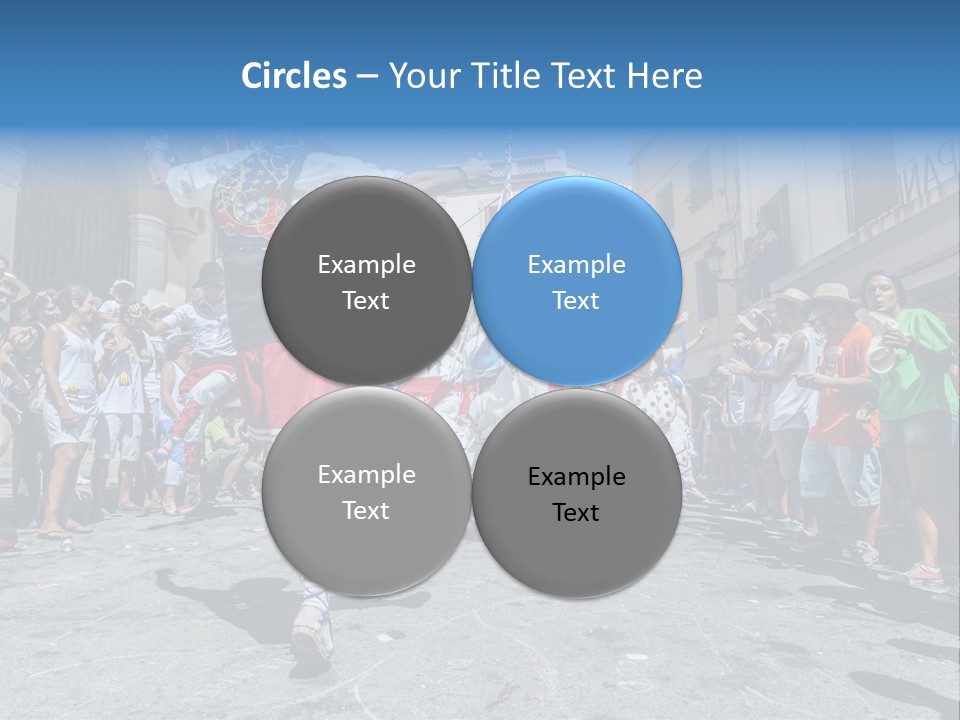 Circles – Your Title Text Here

Example Text

Example Text

Example Text

Example Text